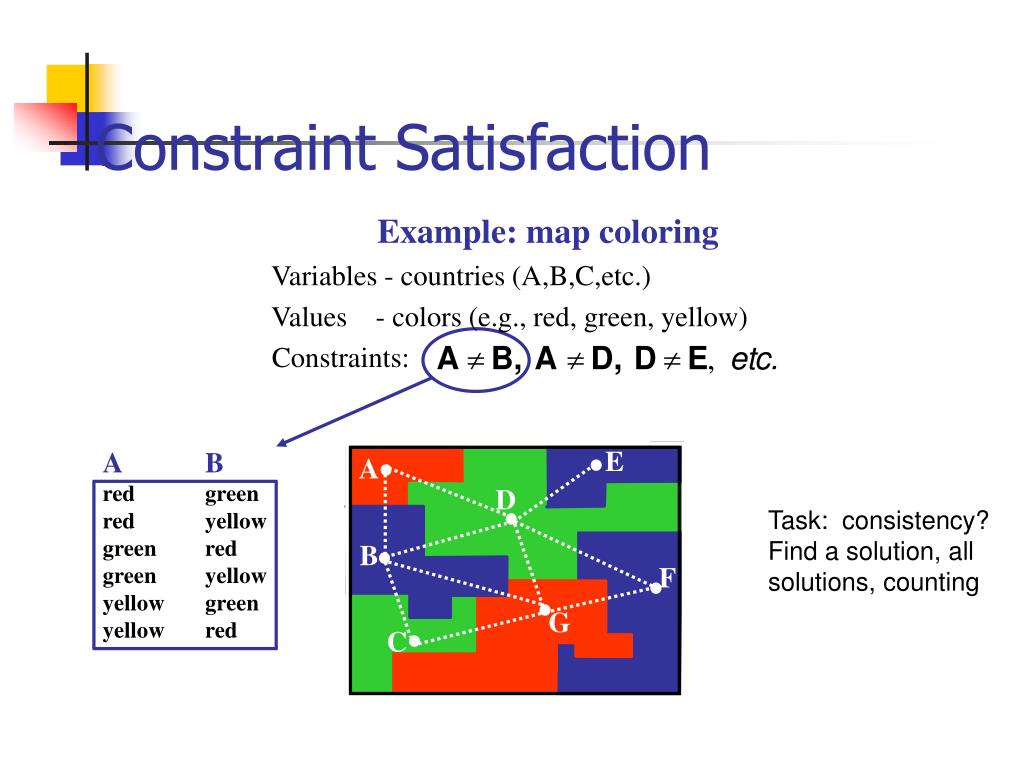 Constraint Satisfaction

Example: map coloring

Variables - countries (A,B,C,etc.)

Values - colors (e.g., red, green, yellow)

Constraints: $A \neq B$, $A \neq D$, $D \neq E$, etc.

| A | B |
|---|---|
| red | green |
| red | yellow |
| green | red |
| green | yellow |
| yellow | green |
| yellow | red |

A
E
D
B
F
G
C

Task: consistency? Find a solution, all solutions, counting